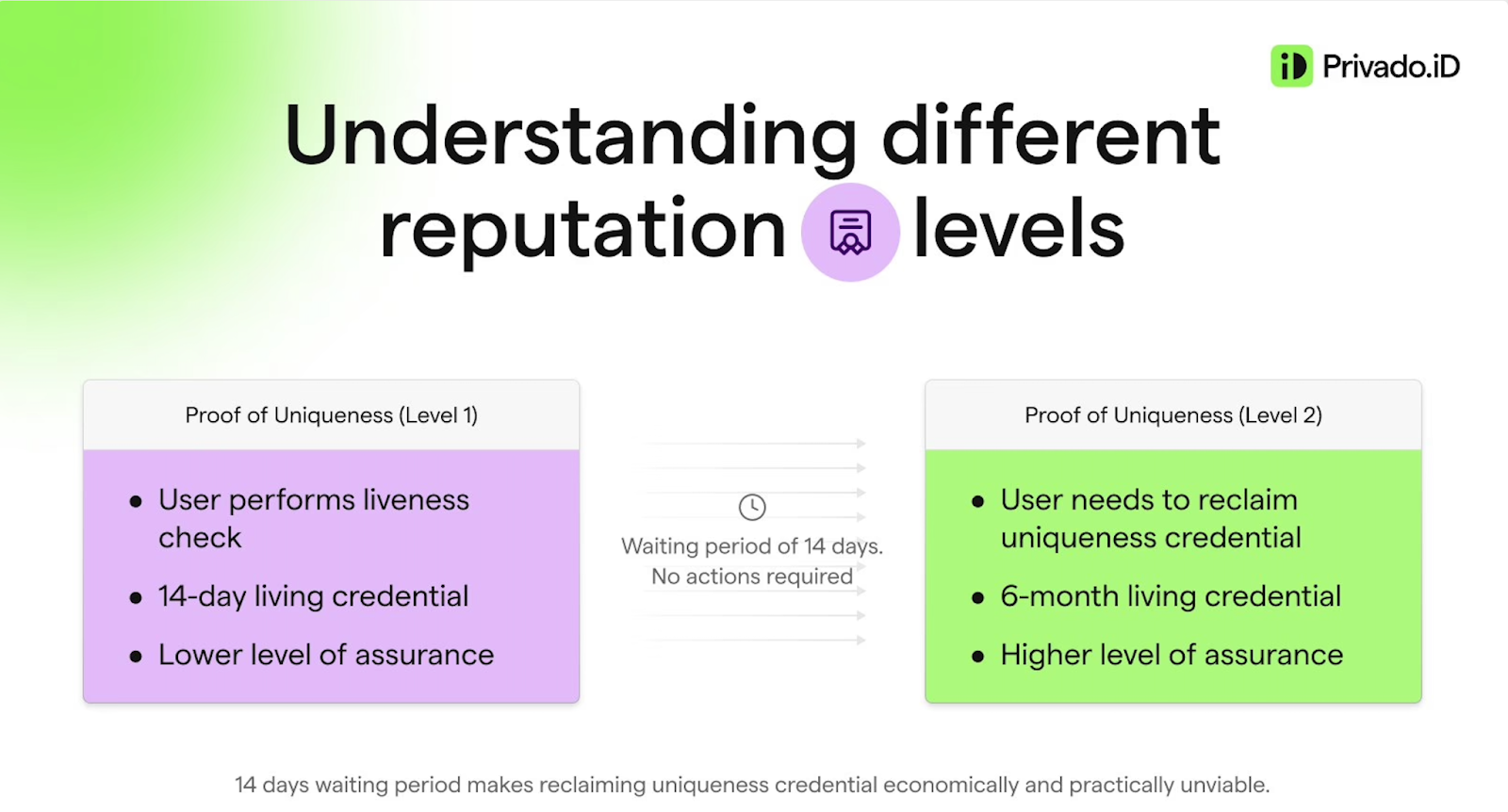 iD Privado.iD

Understanding different reputation levels

Proof of Uniqueness (Level 1)

- User performs liveness check
- 14-day living credential
- Lower level of assurance

Waiting period of 14 days. No actions required

Proof of Uniqueness (Level 2)

- User needs to reclaim uniqueness credential
- 6-month living credential
- Higher level of assurance

14 days waiting period makes reclaiming uniqueness credential economically and practically unviable.